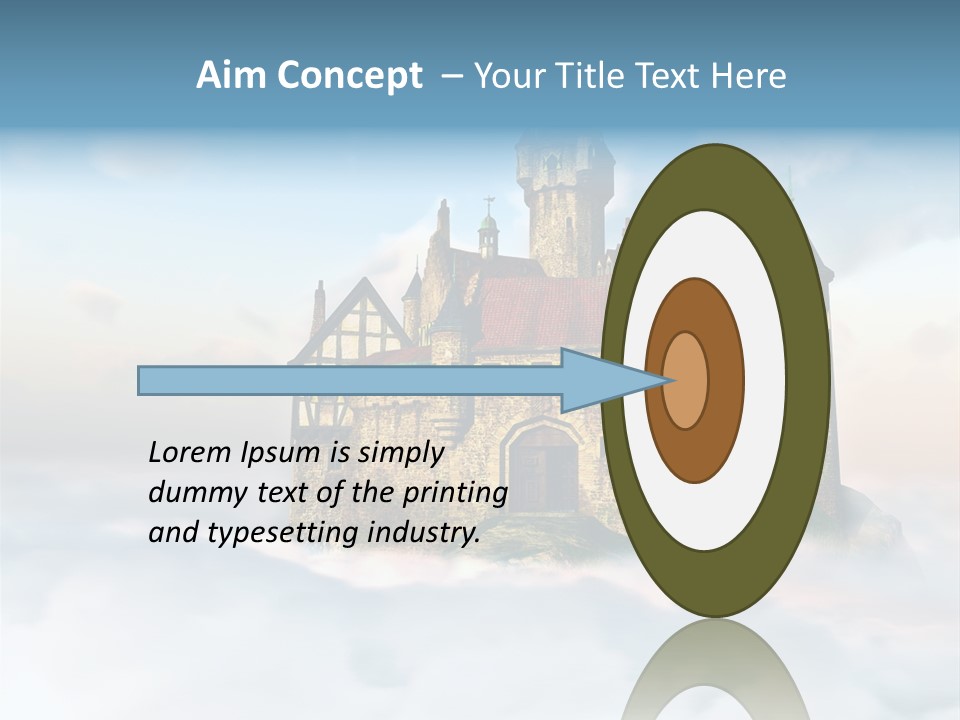 Aim Concept – Your Title Text Here

Lorem Ipsum is simply dummy text of the printing and typesetting industry.